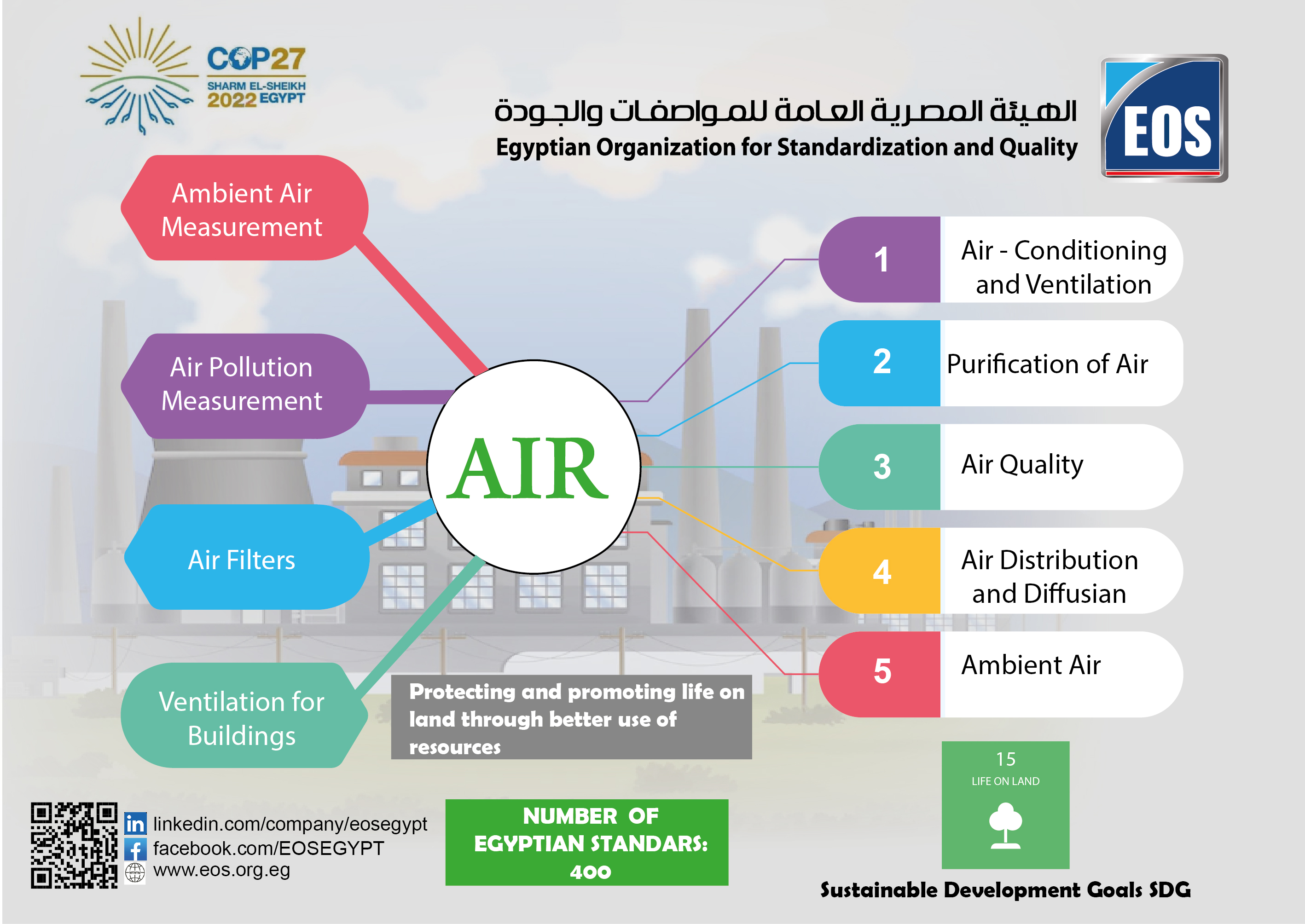 COP27
SHARM EL-SHEIKH
2022 EGYPT

الهيئة المصرية العامة للمواصفات والجودة
Egyptian Organization for Standardization and Quality

EOS

Ambient Air Measurement

Air Pollution Measurement

Air Filters

Ventilation for Buildings

AIR

1 Air - Conditioning and Ventilation

2 Purification of Air

3 Air Quality

4 Air Distribution and Diffusian

5 Ambient Air

Protecting and promoting life on land through better use of resources

15
LIFE ON LAND

linkedin.com/company/eosegypt
facebook.com/EOSEGYPT
www.eos.org.eg

NUMBER OF EGYPTIAN STANDARS: 400

Sustainable Development Goals SDG